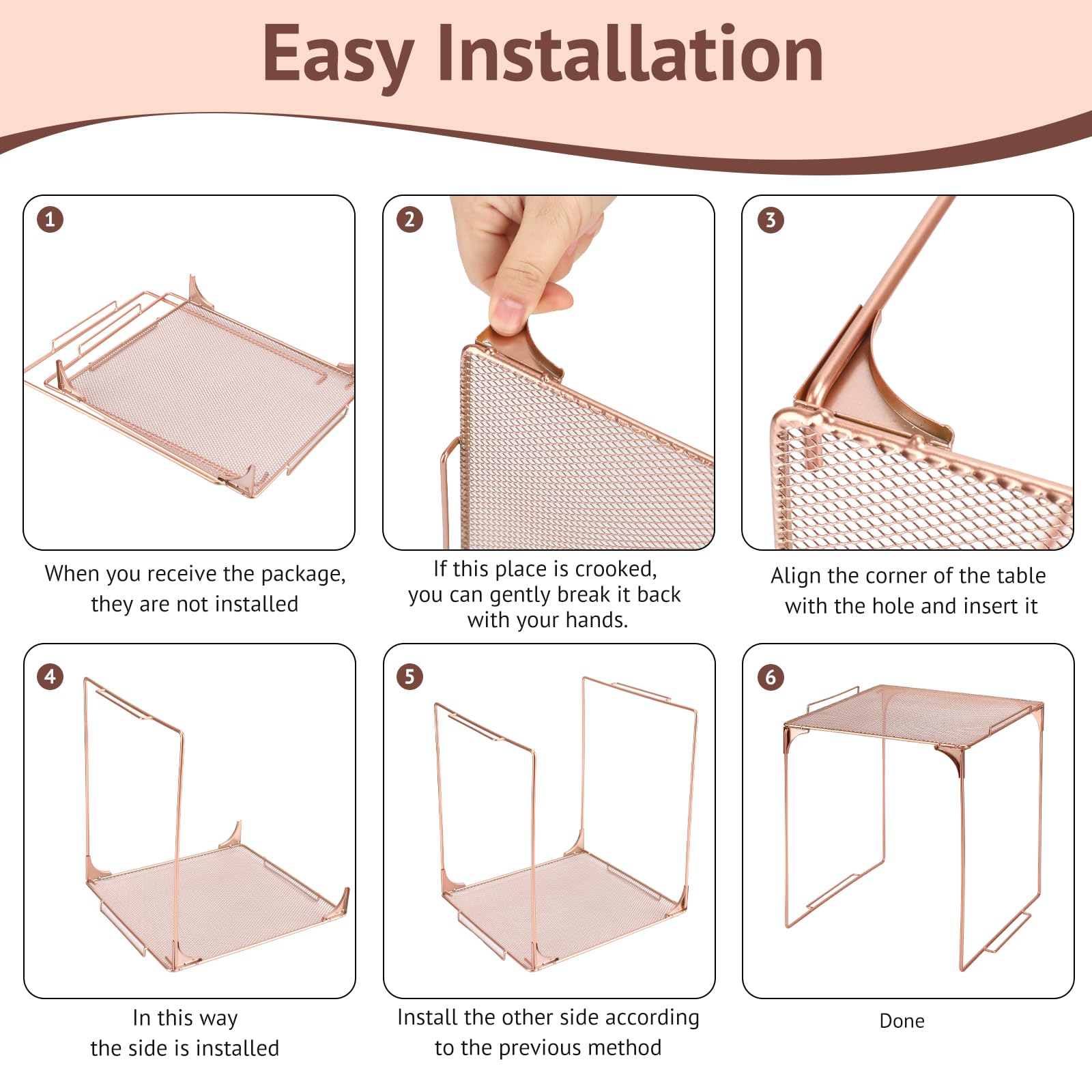 Easy Installation

1

When you receive the package, they are not installed

2

If this place is crooked, you can gently break it back with your hands.

3

Align the corner of the table with the hole and insert it

4

In this way the side is installed

5

Install the other side according to the previous method

6

Done